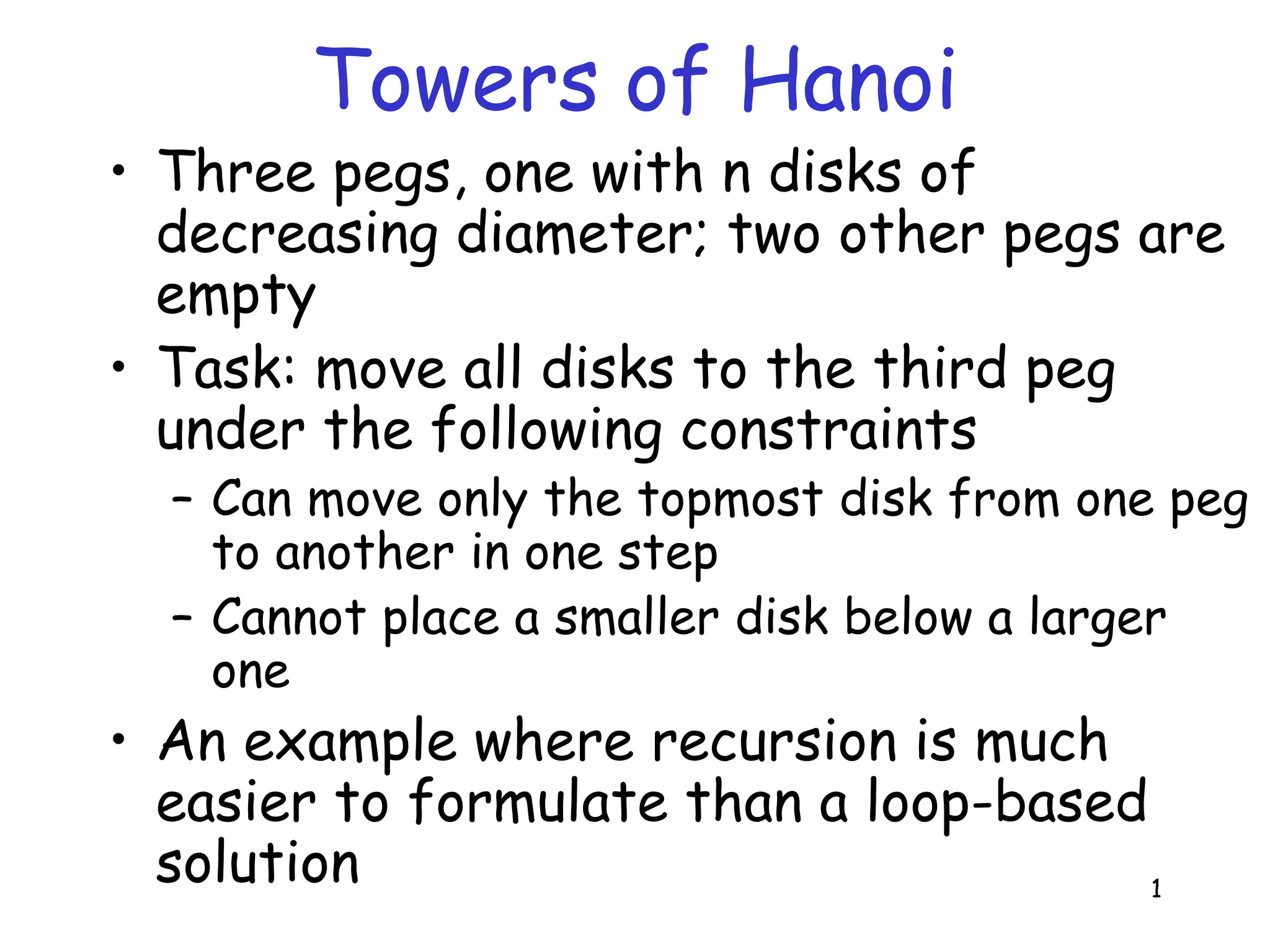 Towers of Hanoi

• Three pegs, one with n disks of decreasing diameter; two other pegs are empty

• Task: move all disks to the third peg under the following constraints

– Can move only the topmost disk from one peg to another in one step

– Cannot place a smaller disk below a larger one

• An example where recursion is much easier to formulate than a loop-based solution

1